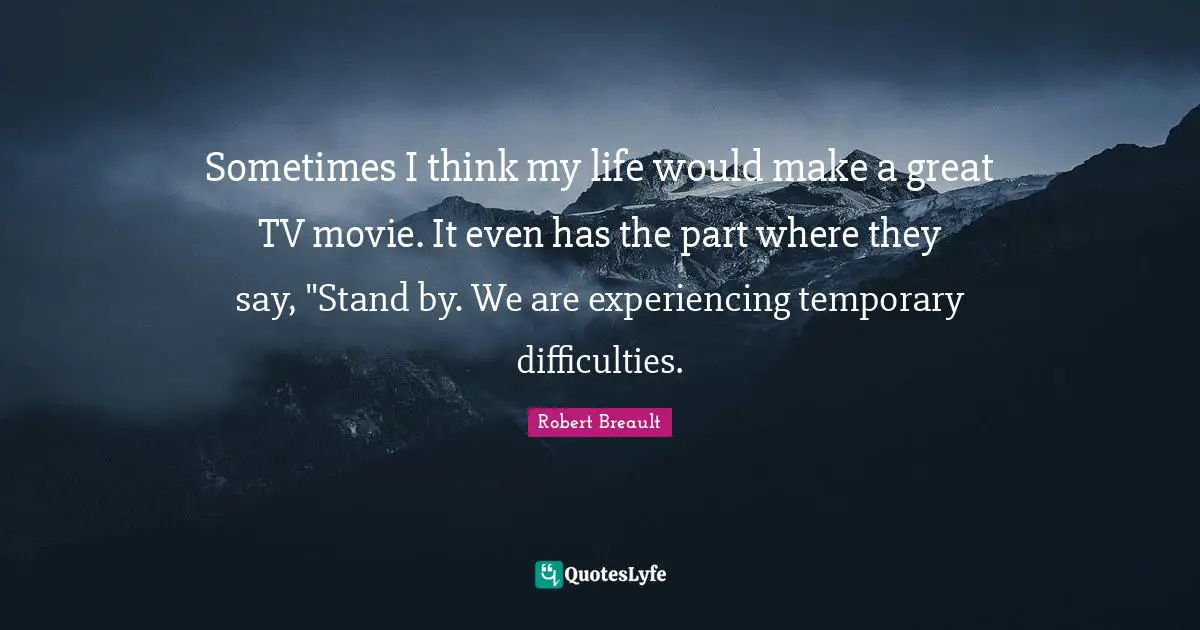 Sometimes I think my life would make a great TV movie. It even has the part where they say, "Stand by. We are experiencing temporary difficulties.

Robert Breault

QuotesLyfe